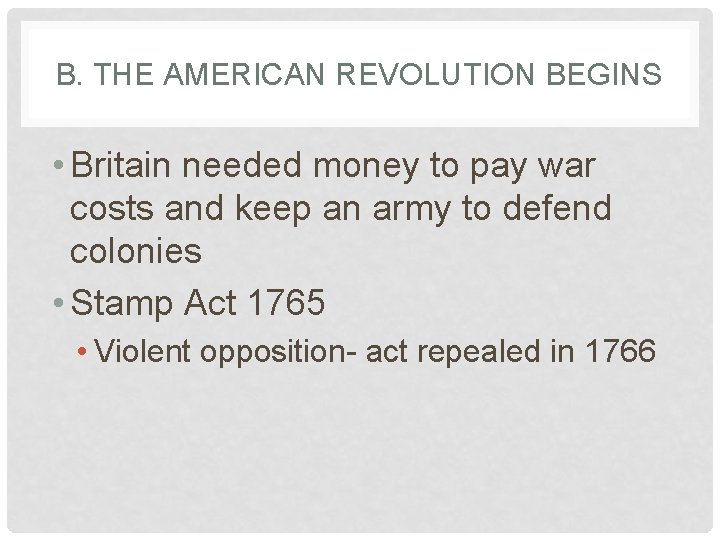 B. THE AMERICAN REVOLUTION BEGINS

• Britain needed money to pay war costs and keep an army to defend colonies
• Stamp Act 1765
  • Violent opposition- act repealed in 1766